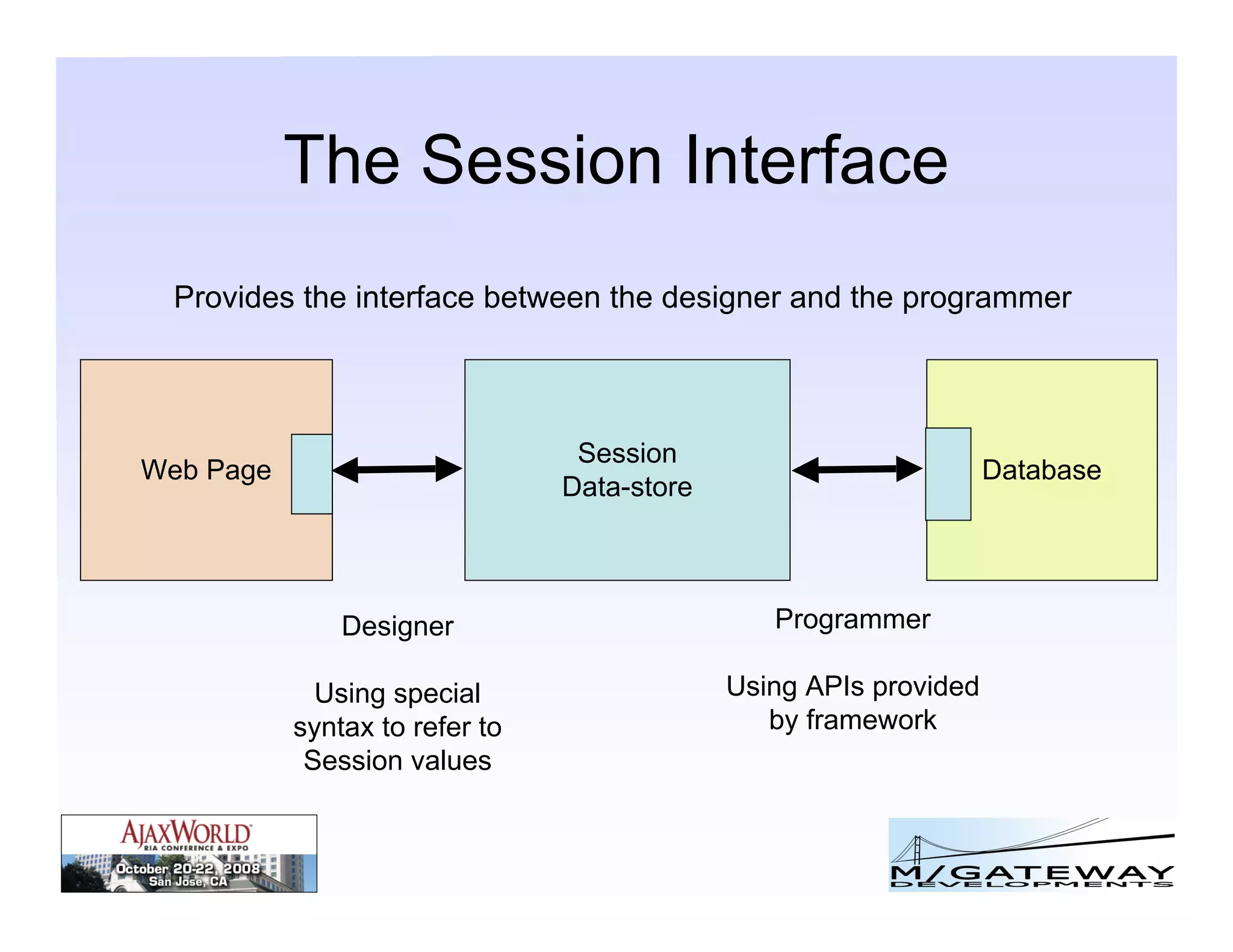 The Session Interface

Provides the interface between the designer and the programmer

Web Page

Session Data-store

Database

Designer

Using special syntax to refer to Session values

Programmer

Using APIs provided by framework

AJAXWORLD
RIA CONFERENCE & EXPO
October 20-22, 2008
San Jose, CA

M/GATEWAY
DEVELOPMENTS